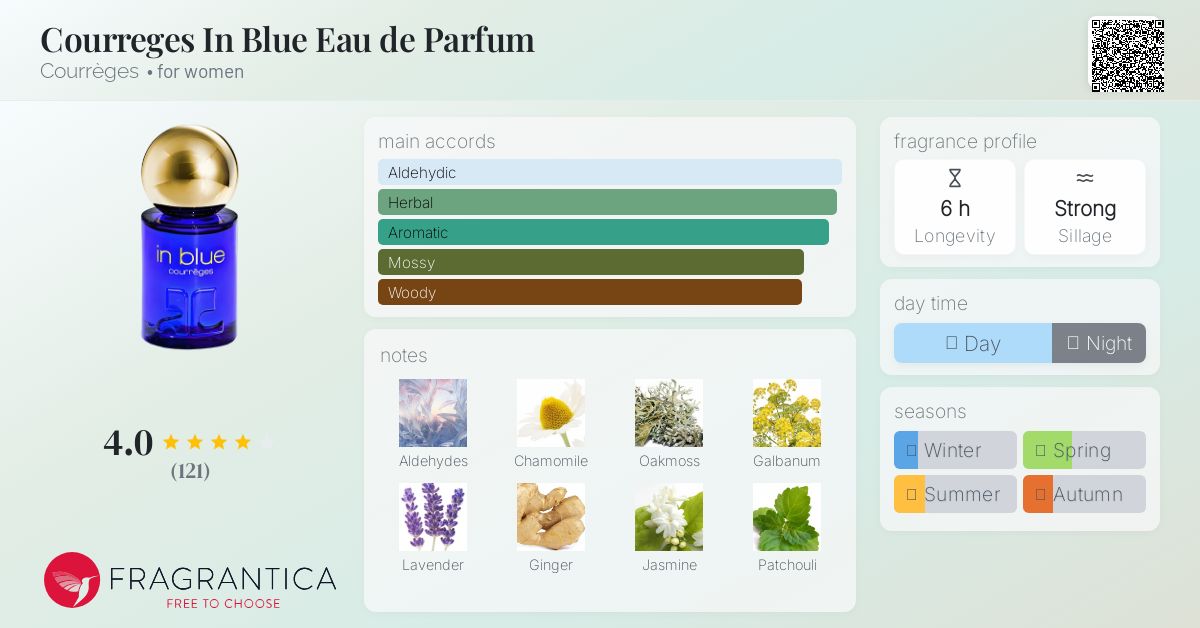 Courreges In Blue Eau de Parfum
Courrèges • for women

in blue
courrèges

4.0
(121)

FRAGRANTICA
FREE TO CHOOSE

main accords
Aldehydic
Herbal
Aromatic
Mossy
Woody

notes
Aldehydes
Chamomile
Oakmoss
Galbanum
Lavender
Ginger
Jasmine
Patchouli

fragrance profile
6 h
Longevity
Strong
Sillage

day time
Day
Night

seasons
Winter
Spring
Summer
Autumn